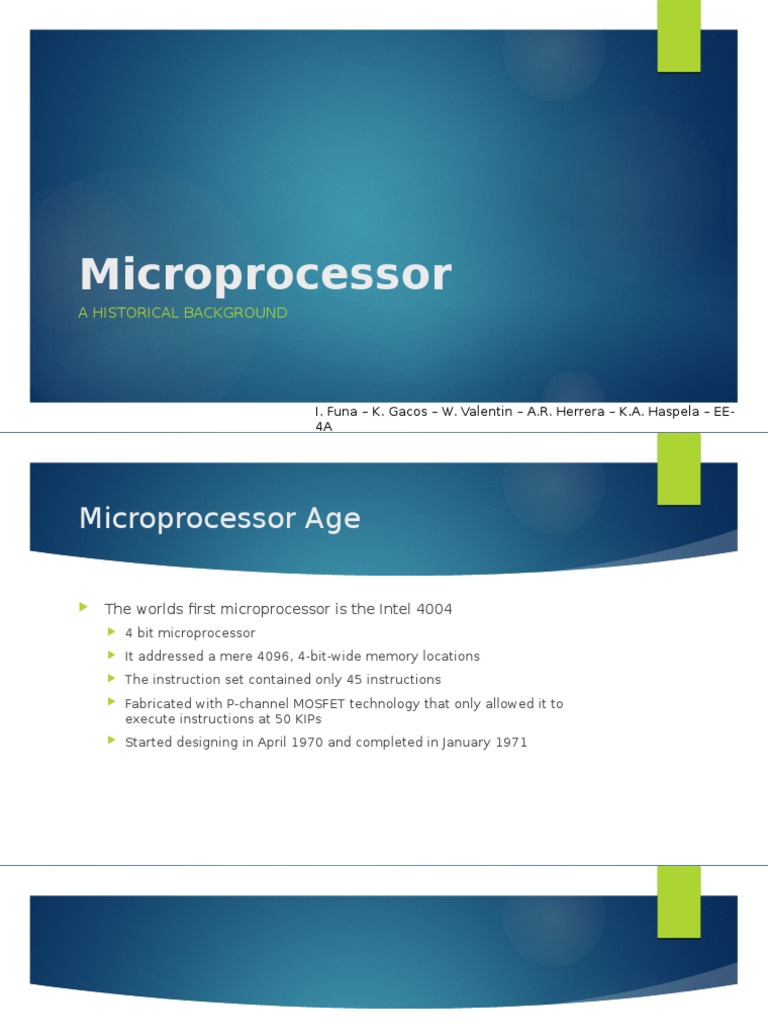 Microprocessor

A HISTORICAL BACKGROUND

I. Funa – K. Gacos – W. Valentin – A.R. Herrera – K.A. Haspela – EE-4A

Microprocessor Age

The worlds first microprocessor is the Intel 4004

4 bit microprocessor

It addressed a mere 4096, 4-bit-wide memory locations

The instruction set contained only 45 instructions

Fabricated with P-channel MOSFET technology that only allowed it to execute instructions at 50 KIPs

Started designing in April 1970 and completed in January 1971